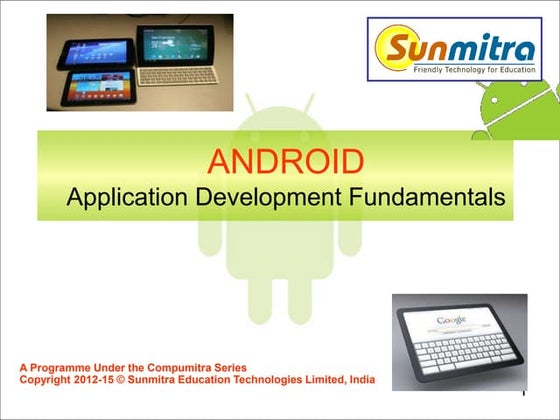 Sunmitra
Friendly Technology for Education

ANDROID
Application Development Fundamentals

Google

A Programme Under the Compumitra Series
Copyright 2012-15 © Sunmitra Education Technologies Limited, India

1